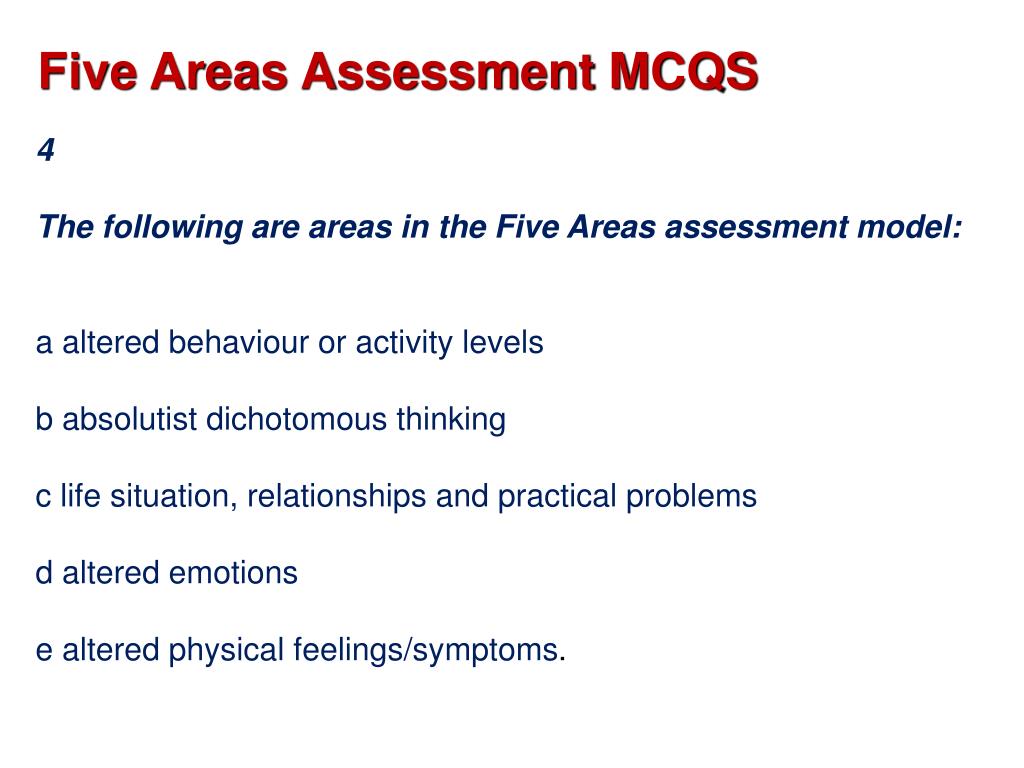 Five Areas Assessment MCQS

4

The following are areas in the Five Areas assessment model:

a altered behaviour or activity levels

b absolutist dichotomous thinking

c life situation, relationships and practical problems

d altered emotions

e altered physical feelings/symptoms.